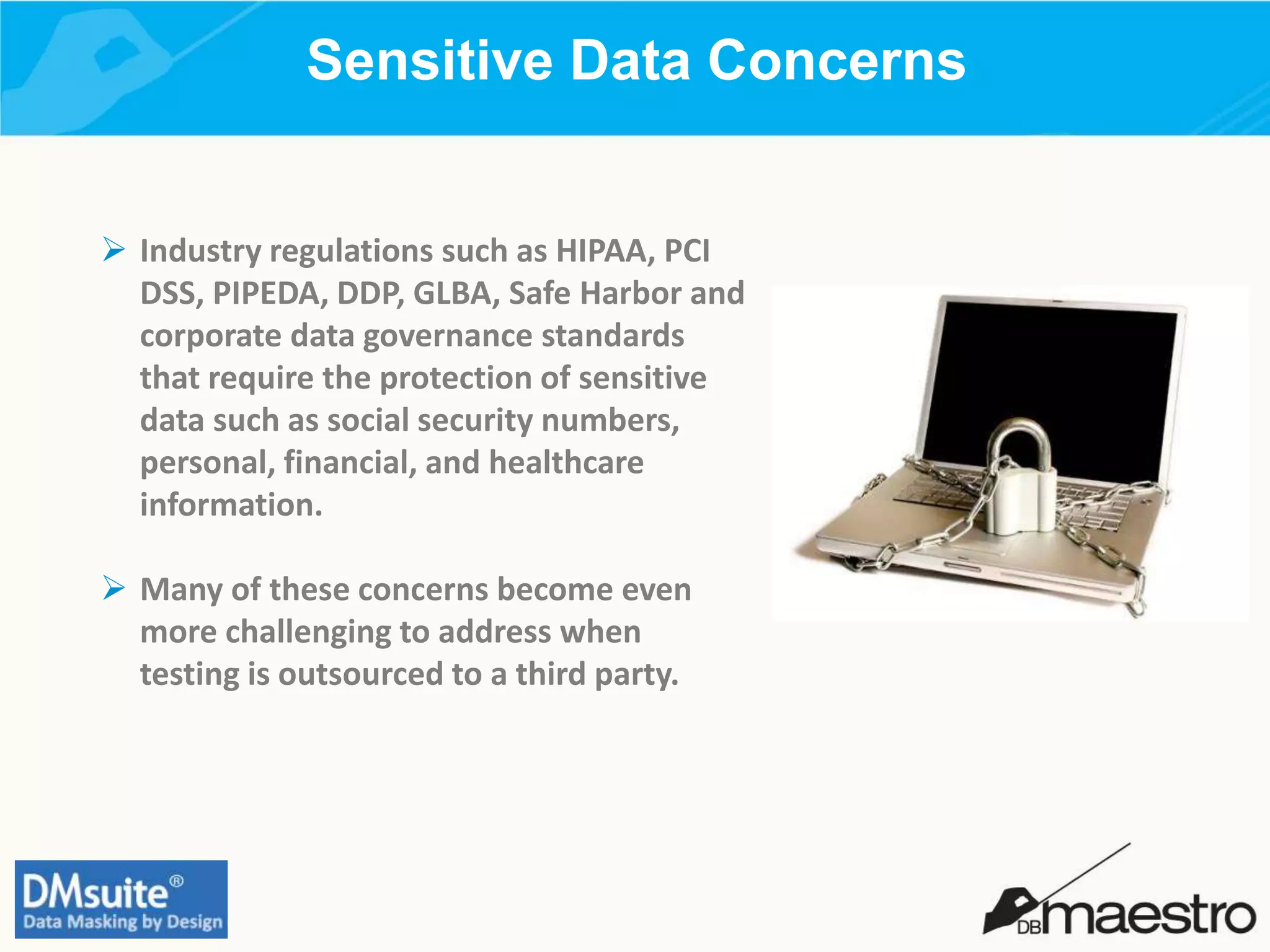 Sensitive Data Concerns

➢ Industry regulations such as HIPAA, PCI DSS, PIPEDA, DDP, GLBA, Safe Harbor and corporate data governance standards that require the protection of sensitive data such as social security numbers, personal, financial, and healthcare information.

➢ Many of these concerns become even more challenging to address when testing is outsourced to a third party.

DMsuite®
Data Masking by Design

DBmaestro